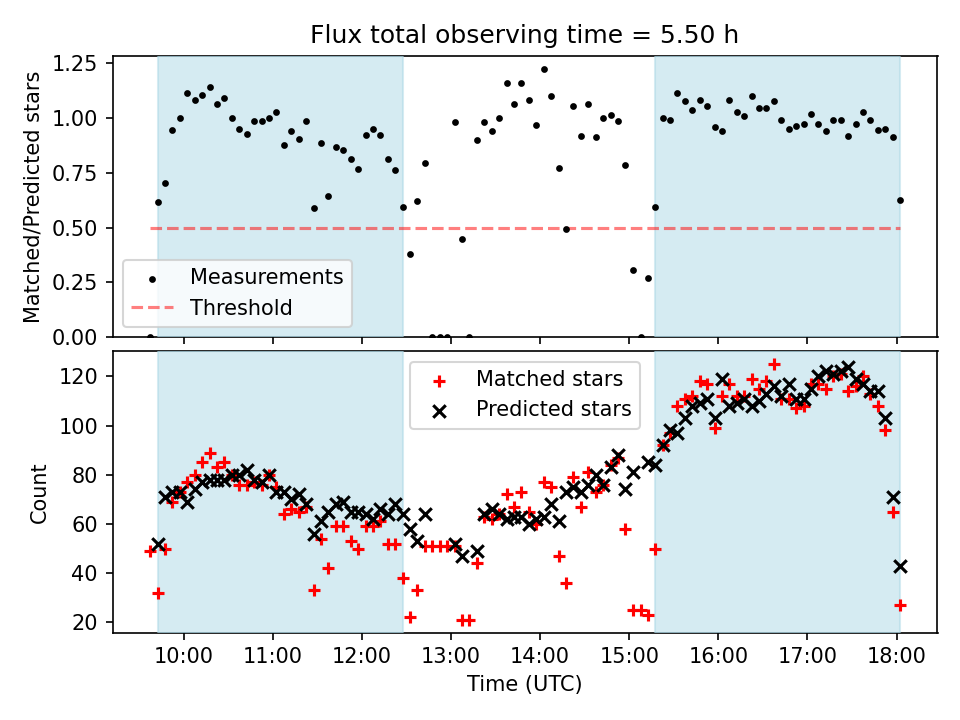 Flux total observing time = 5.50 h

Matched/Predicted stars

1.25
1.00
0.75
0.50
0.25
0.00

Measurements
Threshold

Count

120
100
80
60
40
20

Matched stars
Predicted stars

10:00
11:00
12:00
13:00
14:00
15:00
16:00
17:00
18:00

Time (UTC)